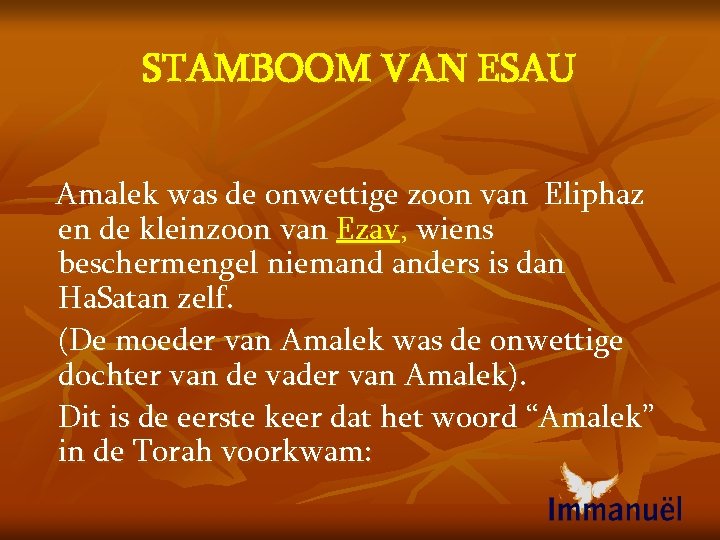 STAMBOOM VAN ESAU

Amalek was de onwettige zoon van Eliphaz en de kleinzoon van Ezav, wiens beschermengel niemand anders is dan HaSatan zelf.

(De moeder van Amalek was de onwettige dochter van de vader van Amalek).

Dit is de eerste keer dat het woord “Amalek” in de Torah voorkwam:

Immanuël